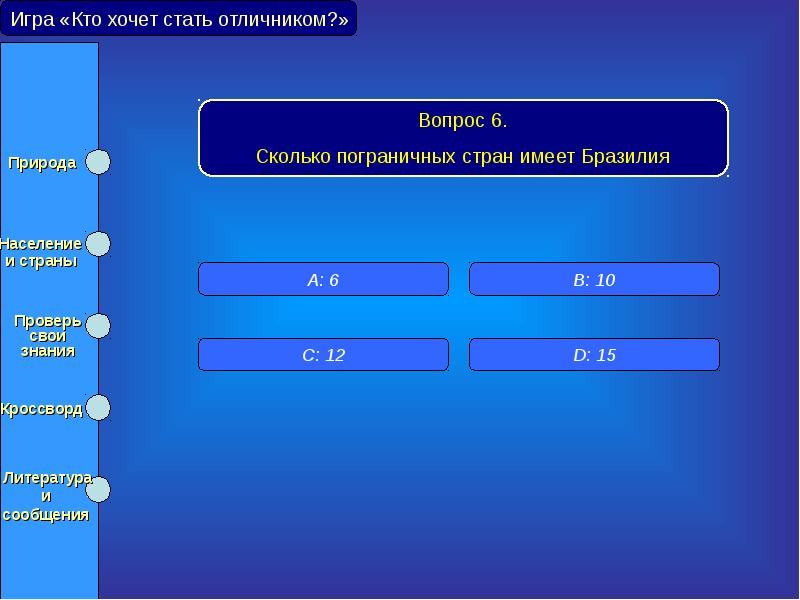 Игра «Кто хочет стать отличником?»

Природа

Население и страны

Проверь свои знания

Кроссворд

Литература и сообщения

Вопрос 6.

Сколько пограничных стран имеет Бразилия

A: 6

B: 10

C: 12

D: 15